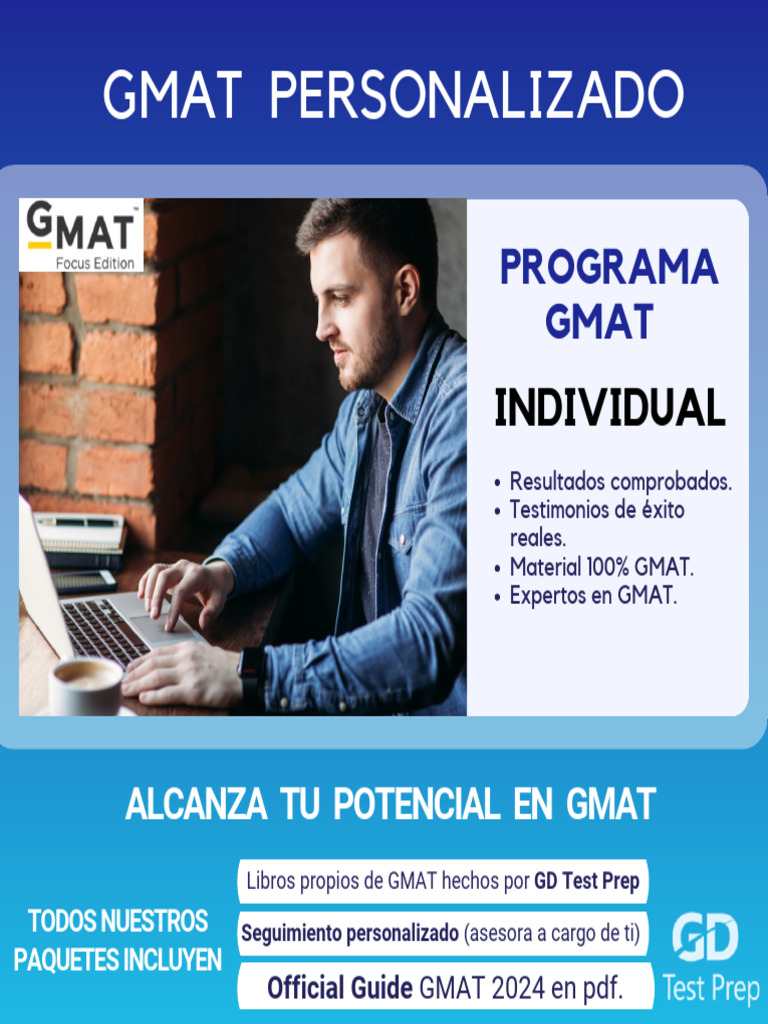 GMAT PERSONALIZADO

GMAT™
Focus Edition

PROGRAMA GMAT

INDIVIDUAL

• Resultados comprobados.
• Testimonios de éxito reales.
• Material 100% GMAT.
• Expertos en GMAT.

ALCANZA TU POTENCIAL EN GMAT

TODOS NUESTROS PAQUETES INCLUYEN

Libros propios de GMAT hechos por GD Test Prep

Seguimiento personalizado (asesora a cargo de ti)

Official Guide GMAT 2024 en pdf.

GD
Test Prep